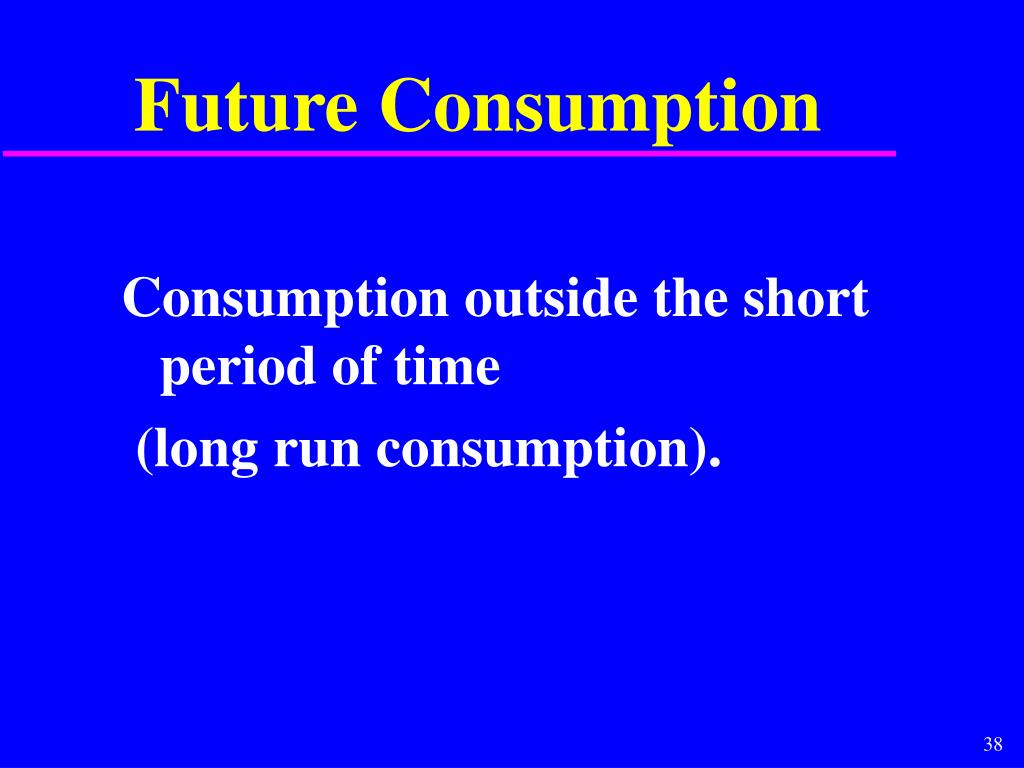 Future Consumption

Consumption outside the short period of time

(long run consumption).

38